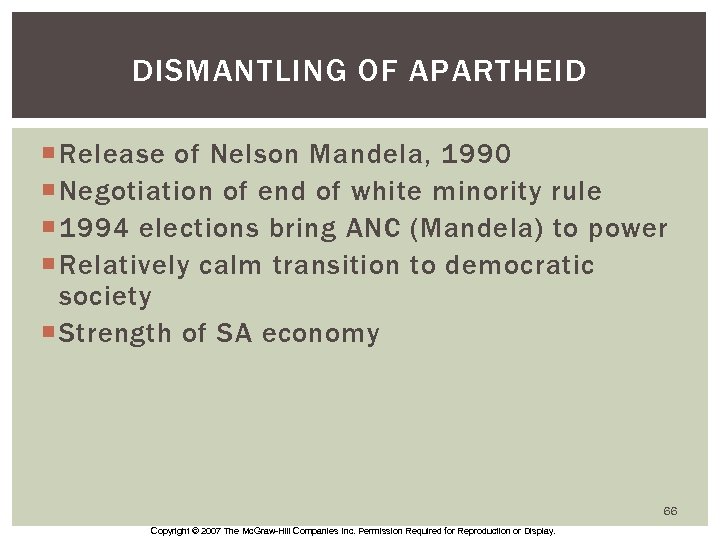 DISMANTLING OF APARTHEID

- Release of Nelson Mandela, 1990
- Negotiation of end of white minority rule
- 1994 elections bring ANC (Mandela) to power
- Relatively calm transition to democratic society
- Strength of SA economy

66

Copyright © 2007 The McGraw-Hill Companies Inc. Permission Required for Reproduction or Display.